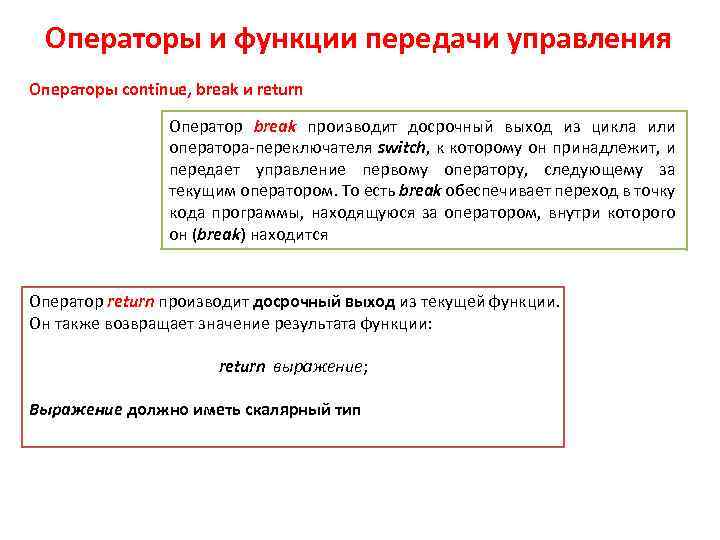 Операторы и функции передачи управления

Операторы continue, break и return

Оператор break производит досрочный выход из цикла или оператора-переключателя switch, к которому он принадлежит, и передает управление первому оператору, следующему за текущим оператором. То есть break обеспечивает переход в точку кода программы, находящуюся за оператором, внутри которого он (break) находится

Оператор return производит досрочный выход из текущей функции. Он также возвращает значение результата функции:

return выражение;

Выражение должно иметь скалярный тип